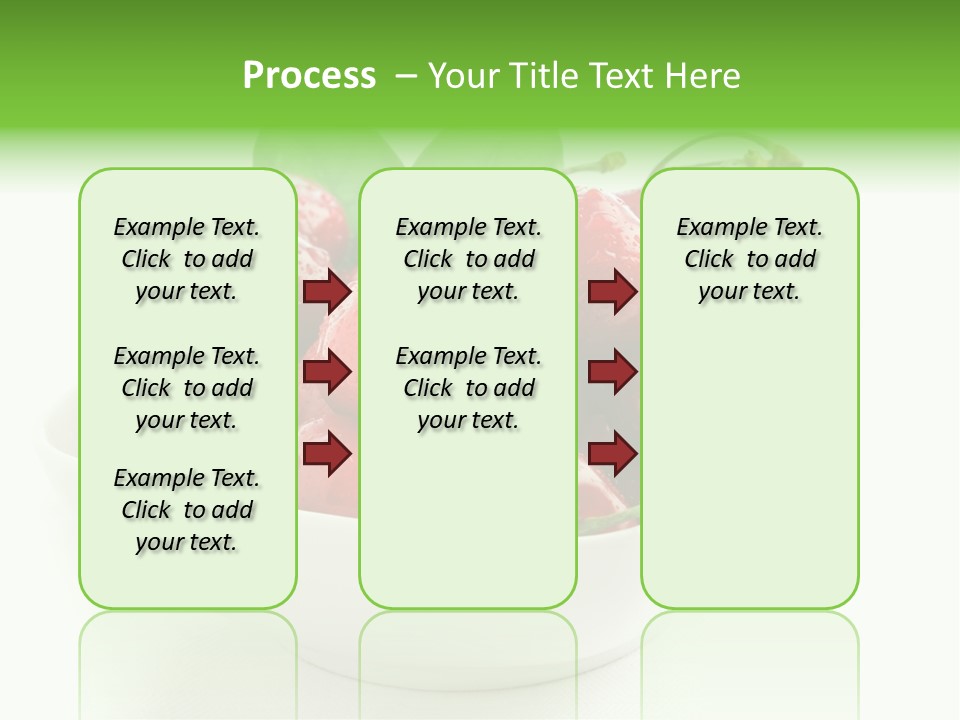 Process – Your Title Text Here

Example Text. Click to add your text.

Example Text. Click to add your text.

Example Text. Click to add your text.

Example Text. Click to add your text.

Example Text. Click to add your text.

Example Text. Click to add your text.